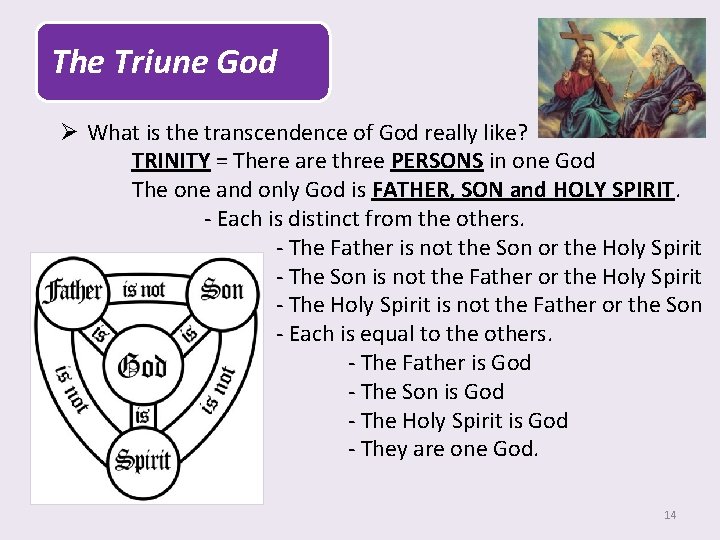 The Triune God

➢ What is the transcendence of God really like?

TRINITY = There are three PERSONS in one God

The one and only God is FATHER, SON and HOLY SPIRIT.

- Each is distinct from the others.

- The Father is not the Son or the Holy Spirit

- The Son is not the Father or the Holy Spirit

- The Holy Spirit is not the Father or the Son

- Each is equal to the others.

- The Father is God

- The Son is God

- The Holy Spirit is God

- They are one God.

Father is not Son
is is
God
is not is not
is
Spirit

14